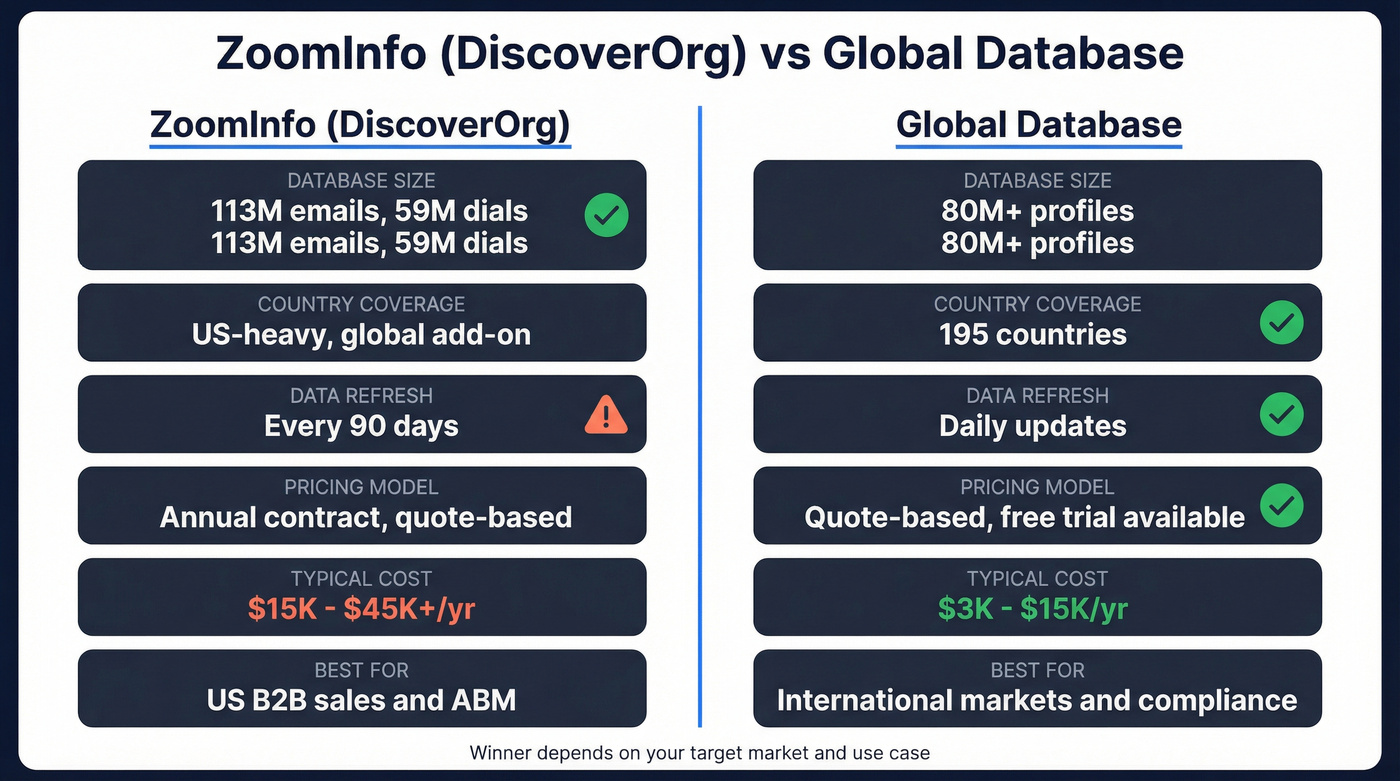 ZoomInfo (DiscoverOrg) vs Global Database

ZoomInfo (DiscoverOrg)

DATABASE SIZE
113M emails, 59M dials
113M emails, 59M dials

COUNTRY COVERAGE
US-heavy, global add-on

DATA REFRESH
Every 90 days

PRICING MODEL
Annual contract, quote-based

TYPICAL COST
\$15K - \$45K+/yr

BEST FOR
US B2B sales and ABM

Global Database

DATABASE SIZE
80M+ profiles
80M+ profiles

COUNTRY COVERAGE
195 countries

DATA REFRESH
Daily updates

PRICING MODEL
Quote-based, free trial available

TYPICAL COST
\$3K - \$15K/yr

BEST FOR
International markets and compliance

Winner depends on your target market and use case